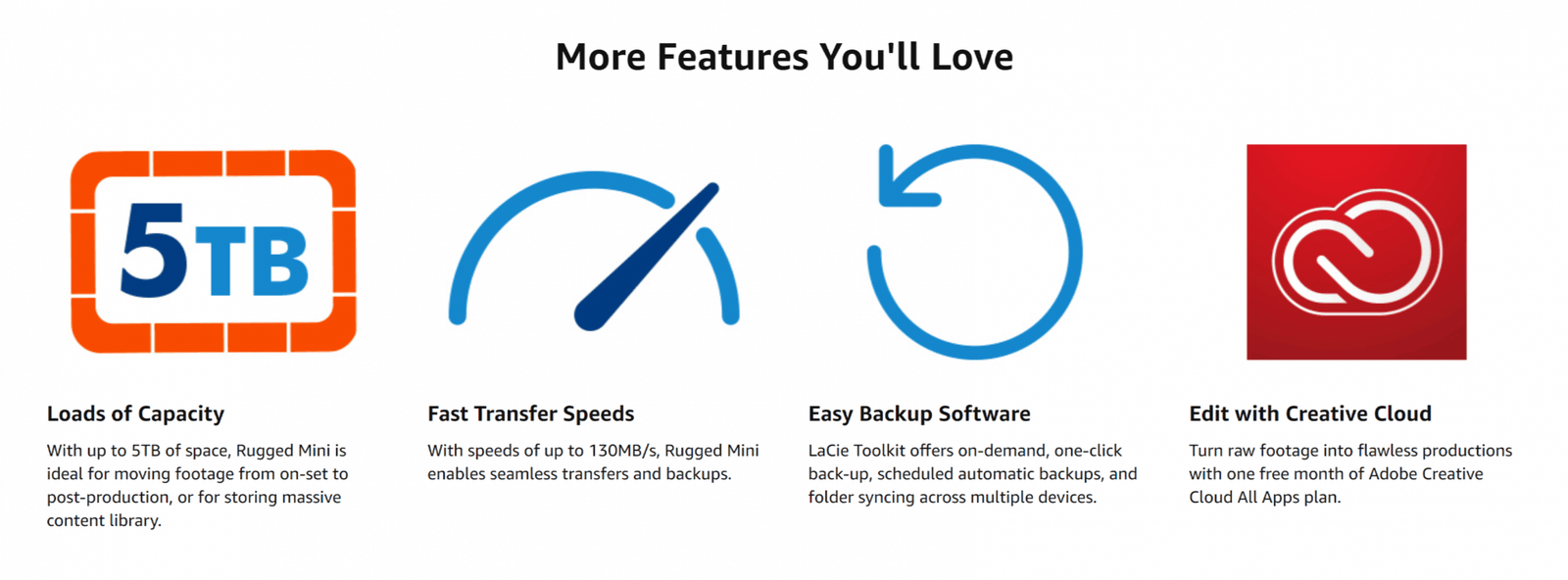 More Features You'll Love

5TB

Loads of Capacity

With up to 5TB of space, Rugged Mini is ideal for moving footage from on-set to post-production, or for storing massive content library.

Fast Transfer Speeds

With speeds of up to 130MB/s, Rugged Mini enables seamless transfers and backups.

Easy Backup Software

LaCie Toolkit offers on-demand, one-click back-up, scheduled automatic backups, and folder syncing across multiple devices.

Edit with Creative Cloud

Turn raw footage into flawless productions with one free month of Adobe Creative Cloud All Apps plan.